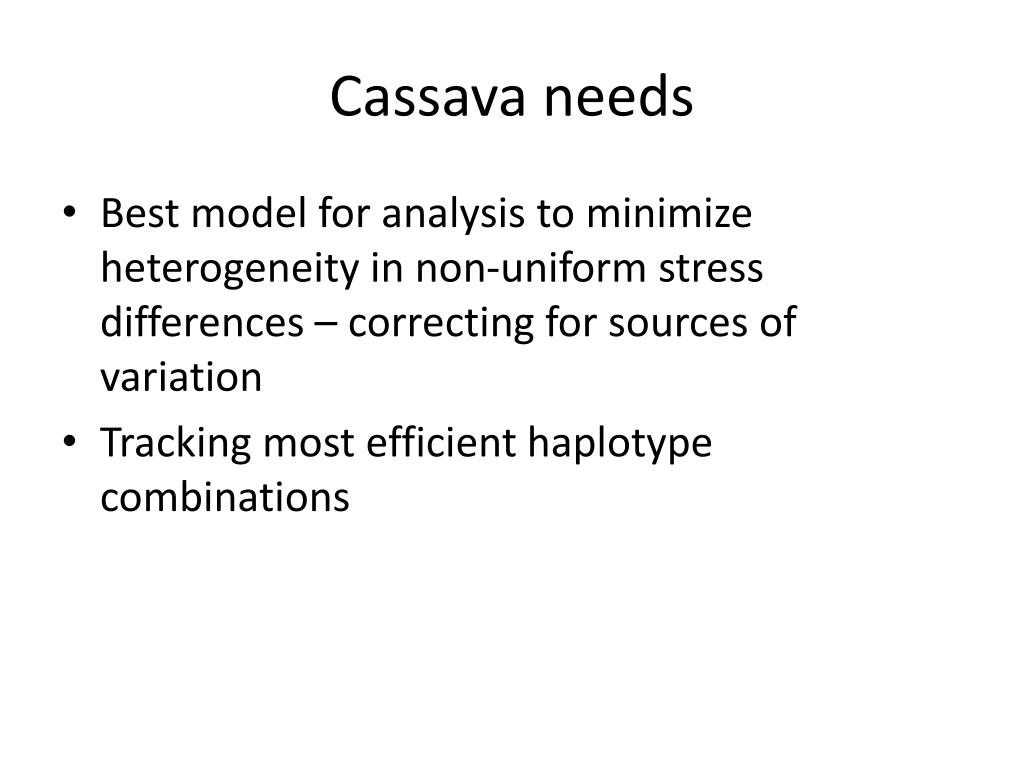 Cassava needs

• Best model for analysis to minimize heterogeneity in non-uniform stress differences – correcting for sources of variation
• Tracking most efficient haplotype combinations